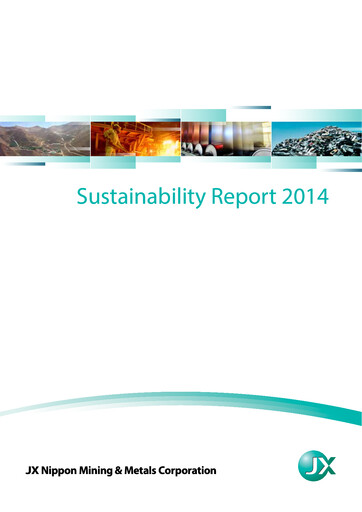 Sustainability Report 2014

JX Nippon Mining & Metals Corporation

JX